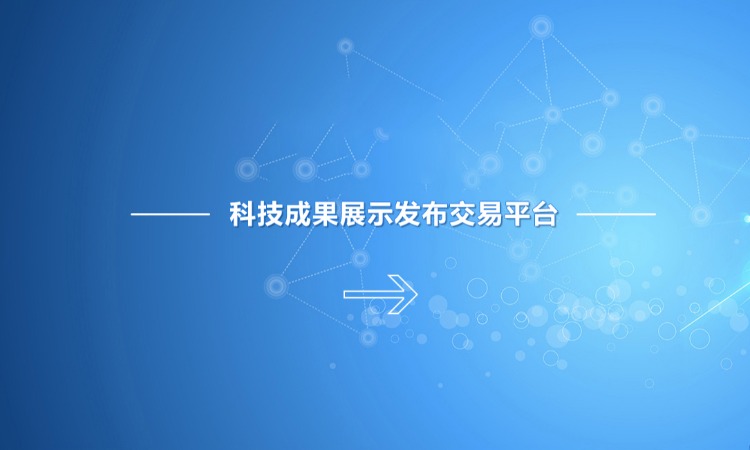 科技成果展示发布交易平台